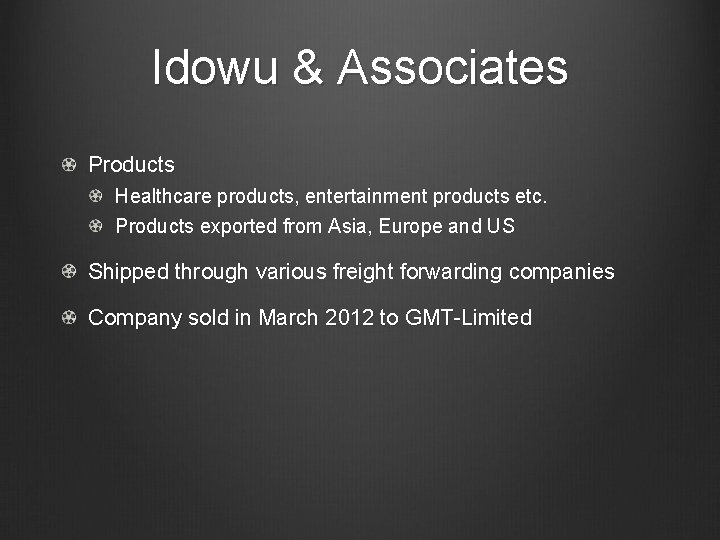 Idowu & Associates

Products

Healthcare products, entertainment products etc.

Products exported from Asia, Europe and US

Shipped through various freight forwarding companies

Company sold in March 2012 to GMT-Limited